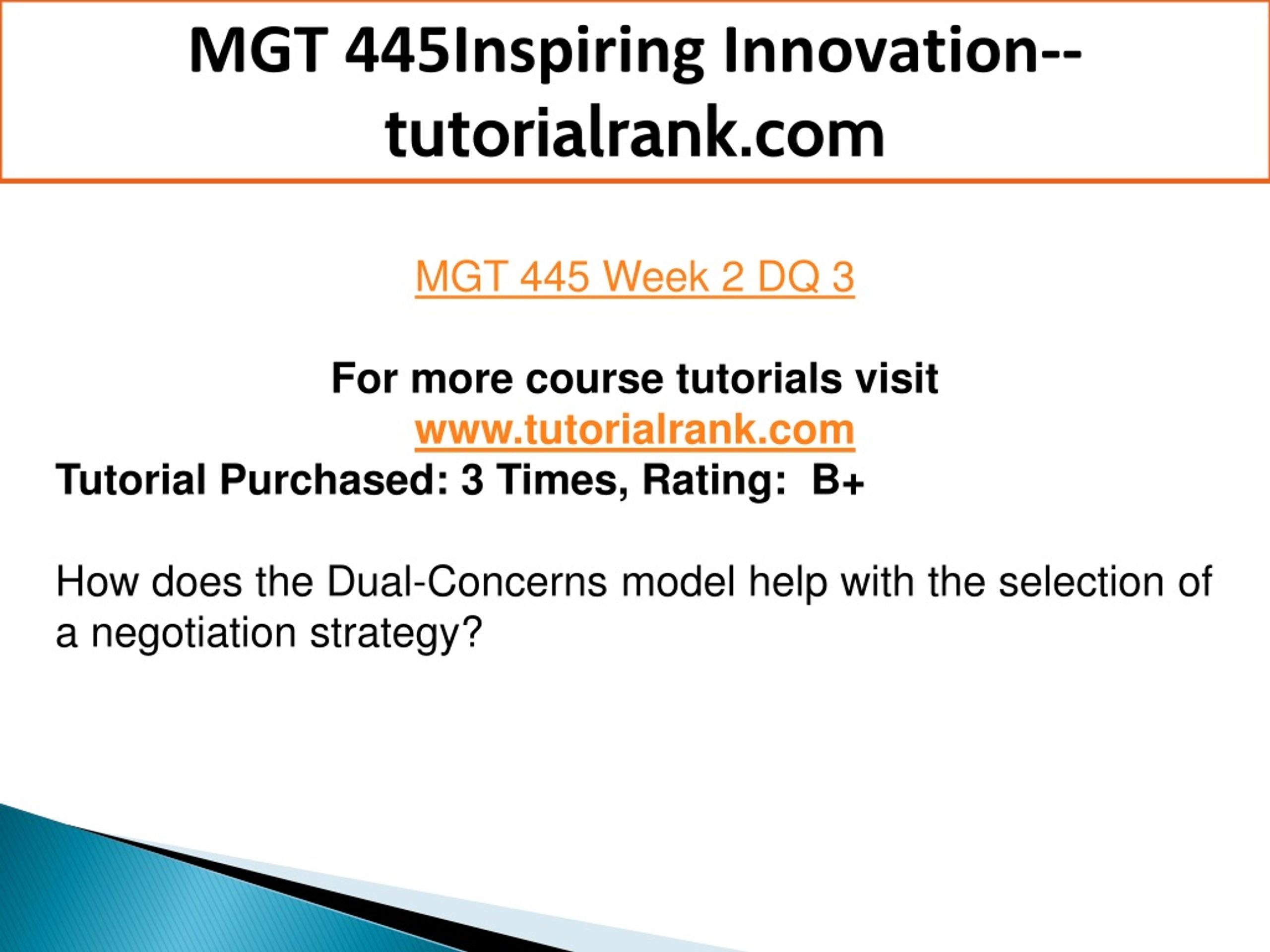 MGT 445Inspiring Innovation--tutorialrank.com

MGT 445 Week 2 DQ 3

For more course tutorials visit
www.tutorialrank.com
Tutorial Purchased: 3 Times, Rating: B+

How does the Dual-Concerns model help with the selection of a negotiation strategy?